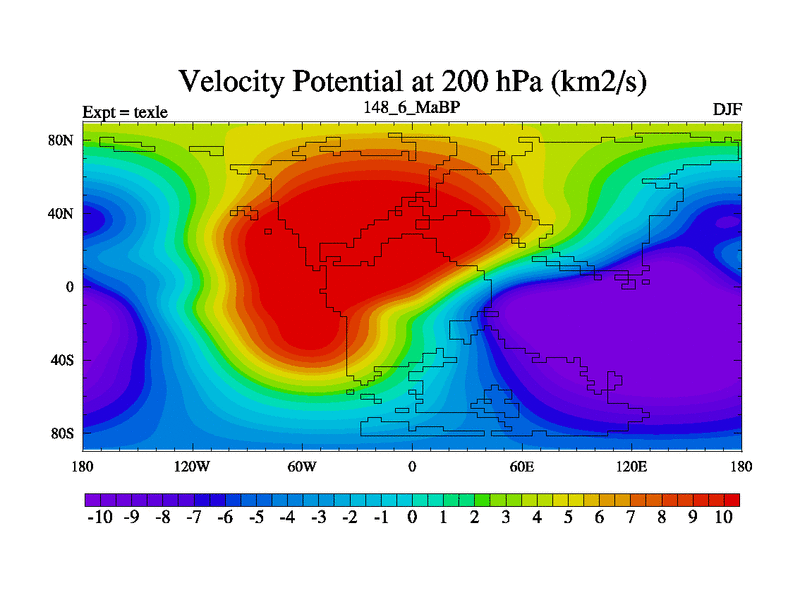 Velocity Potential at 200 hPa (km2/s)

Expt = texle

148_6_MaBP

DJF

80N
40N
0
40S
80S

180
120W
60W
0
60E
120E
180

-10 -9 -8 -7 -6 -5 -4 -3 -2 -1 0 1 2 3 4 5 6 7 8 9 10